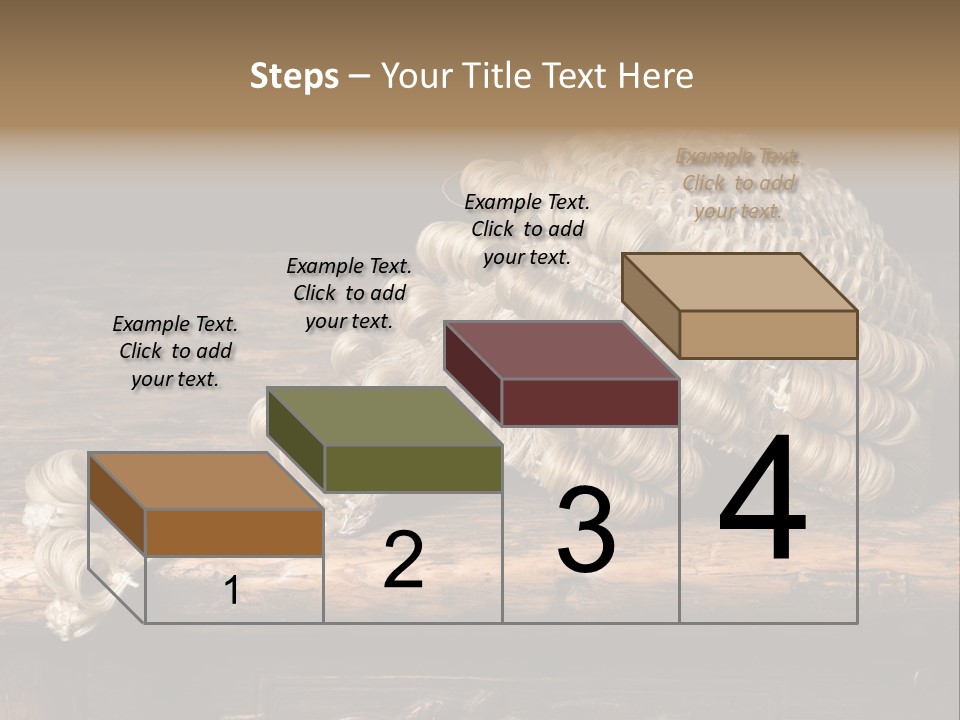 Steps – Your Title Text Here

Example Text. Click to add your text.

Example Text. Click to add your text.

Example Text. Click to add your text.

Example Text. Click to add your text.

1

2

3

4